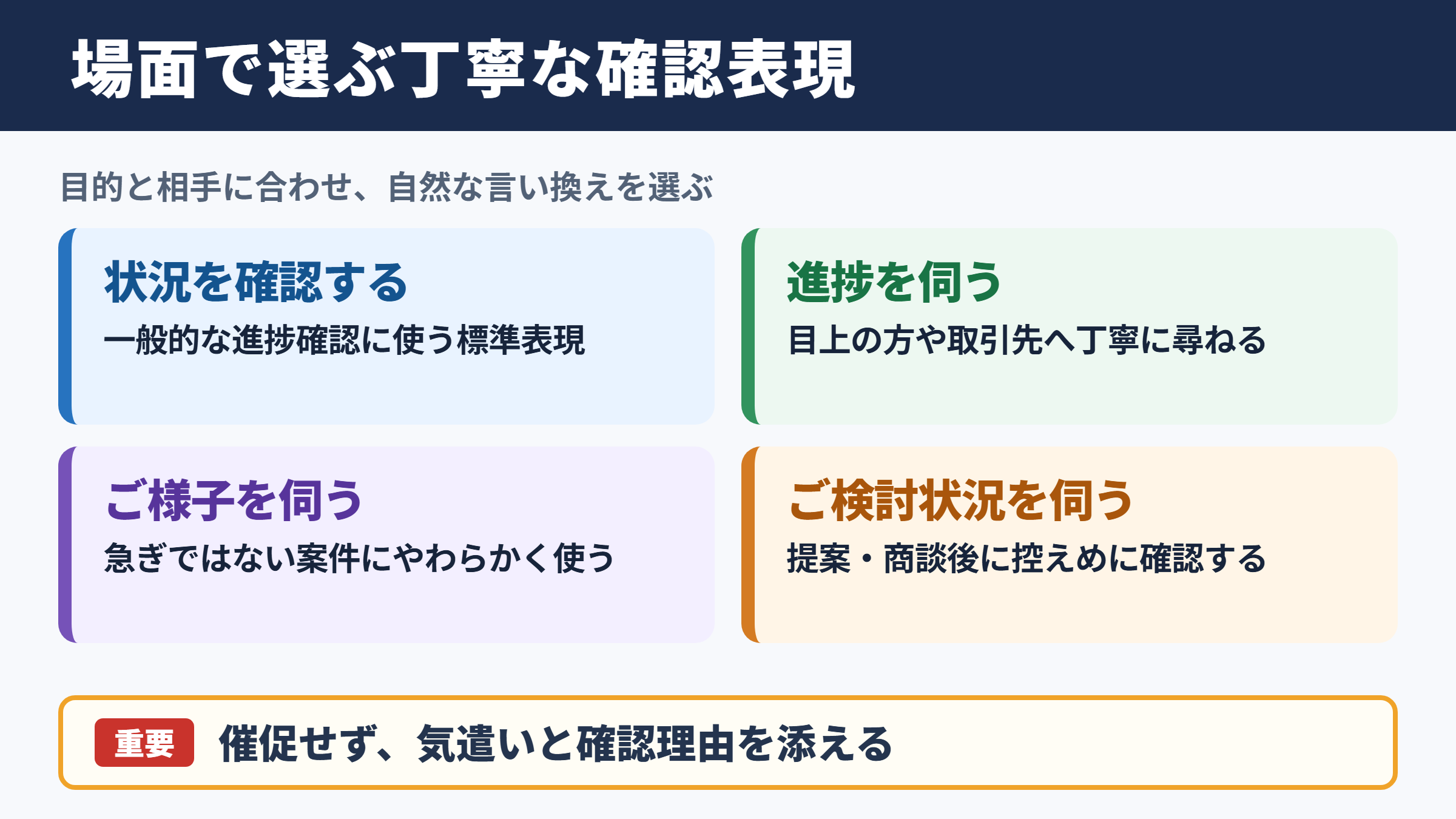 場面で選ぶ丁寧な確認表現

目的と相手に合わせ、自然な言い換えを選ぶ

状況を確認する
一般的な進捗確認に使う標準表現

進捗を伺う
目上の方や取引先へ丁寧に尋ねる

ご様子を伺う
急ぎではない案件にやわらかく使う

ご検討状況を伺う
提案・商談後に控えめに確認する

重要 催促せず、気遣いと確認理由を添える